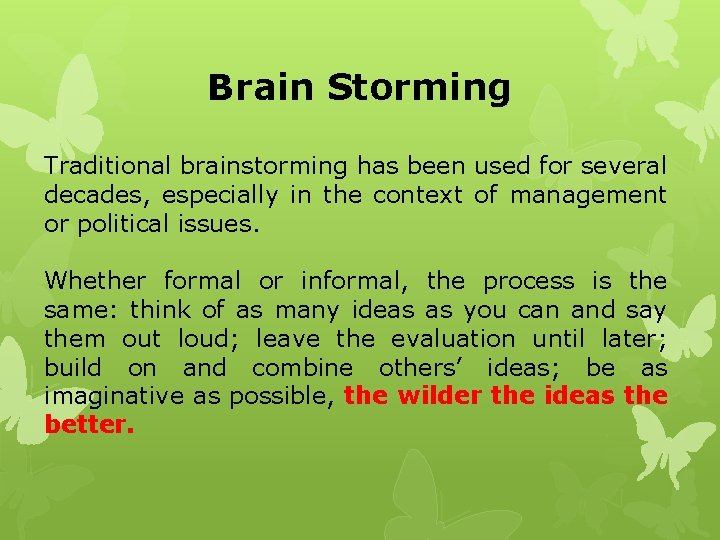 Brain Storming

Traditional brainstorming has been used for several decades, especially in the context of management or political issues.

Whether formal or informal, the process is the same: think of as many ideas as you can and say them out loud; leave the evaluation until later; build on and combine others' ideas; be as imaginative as possible, the wilder the ideas the better.